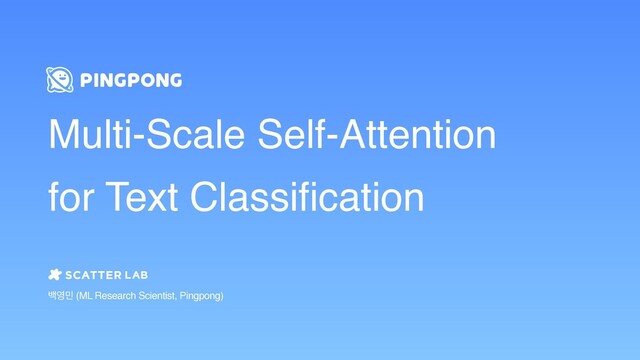 PINGPONG

Multi-Scale Self-Attention for Text Classification

SCATTER LAB

백영민 (ML Research Scientist, Pingpong)